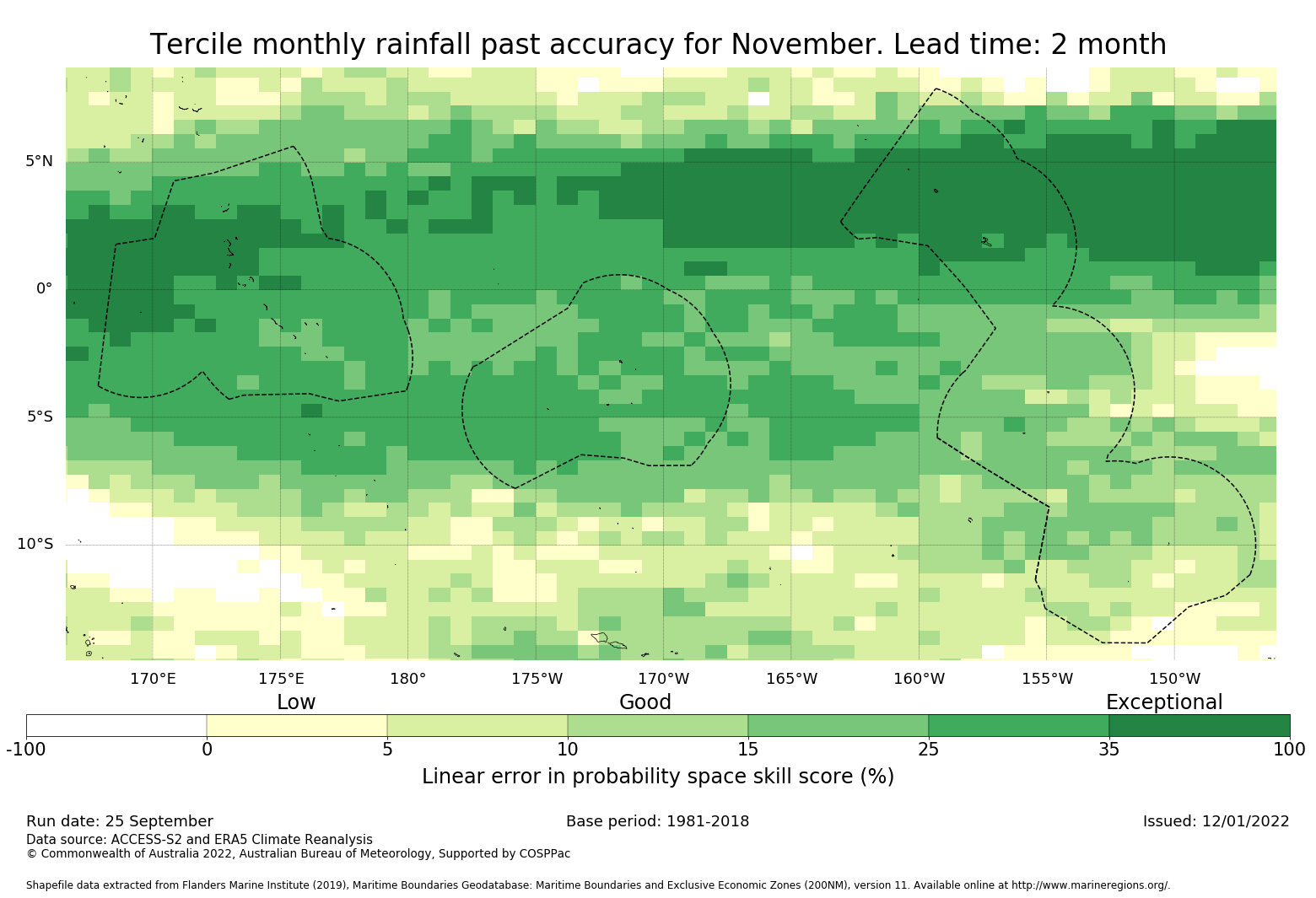 Tercile monthly rainfall past accuracy for November. Lead time: 2 month

5°N
0°
5°S
10°S

170°E 175°E 180° 175°W 170°W 165°W 160°W 155°W 150°W

Low Good Exceptional

-100 0 5 10 15 25 35 100

Linear error in probability space skill score (%)

Run date: 25 September
Base period: 1981-2018
Issued: 12/01/2022

Data source: ACCESS-S2 and ERA5 Climate Reanalysis
© Commonwealth of Australia 2022, Australian Bureau of Meteorology, Supported by COSPPac

Shapefile data extracted from Flanders Marine Institute (2019), Maritime Boundaries Geodatabase: Maritime Boundaries and Exclusive Economic Zones (200NM), version 11. Available online at http://www.marineregions.org/.